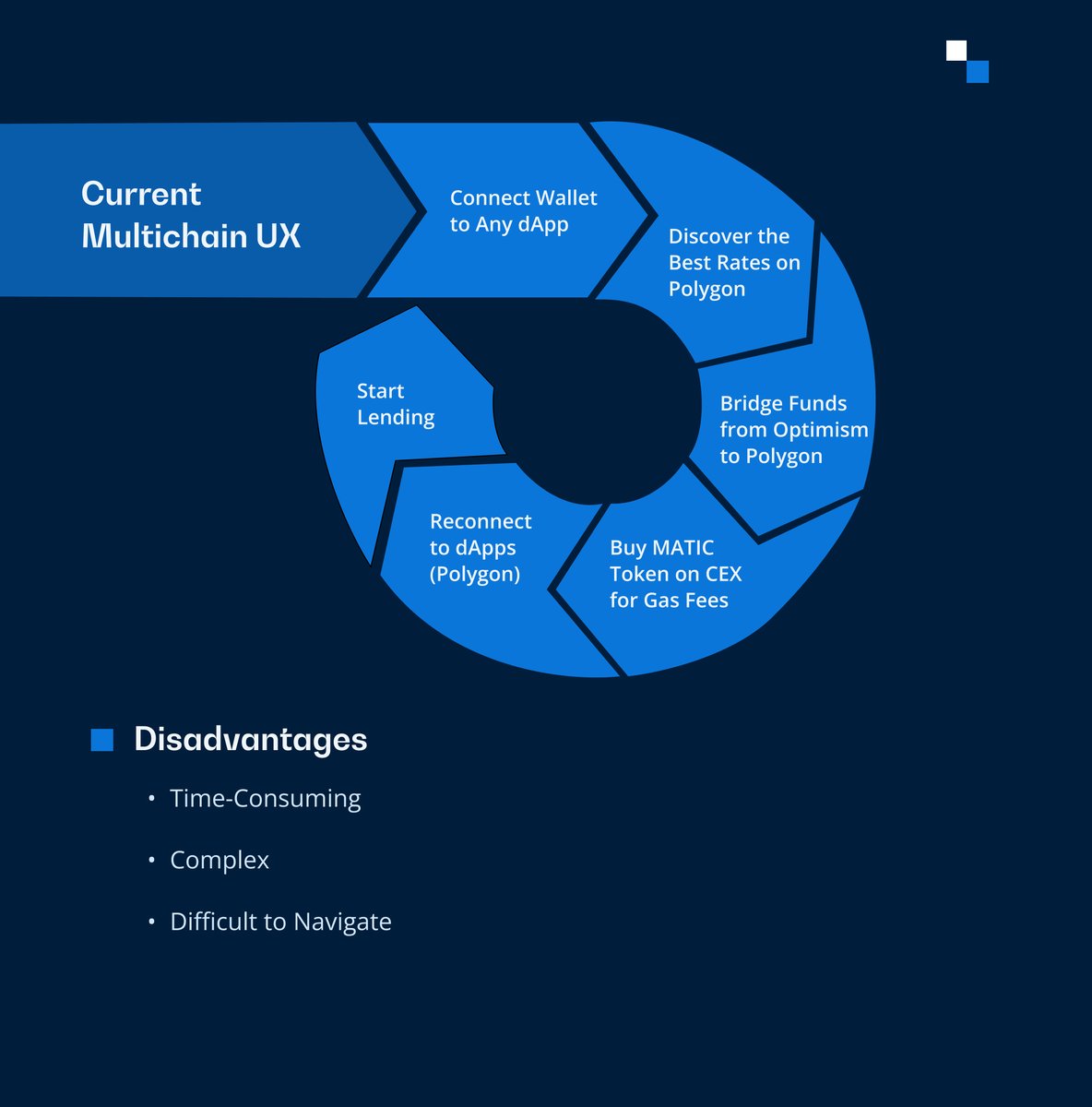 Current Multichain UX

Connect Wallet to Any dApp

Discover the Best Rates on Polygon

Bridge Funds from Optimism to Polygon

Buy MATIC Token on CEX for Gas Fees

Reconnect to dApps (Polygon)

Start Lending

Disadvantages

• Time-Consuming

• Complex

• Difficult to Navigate